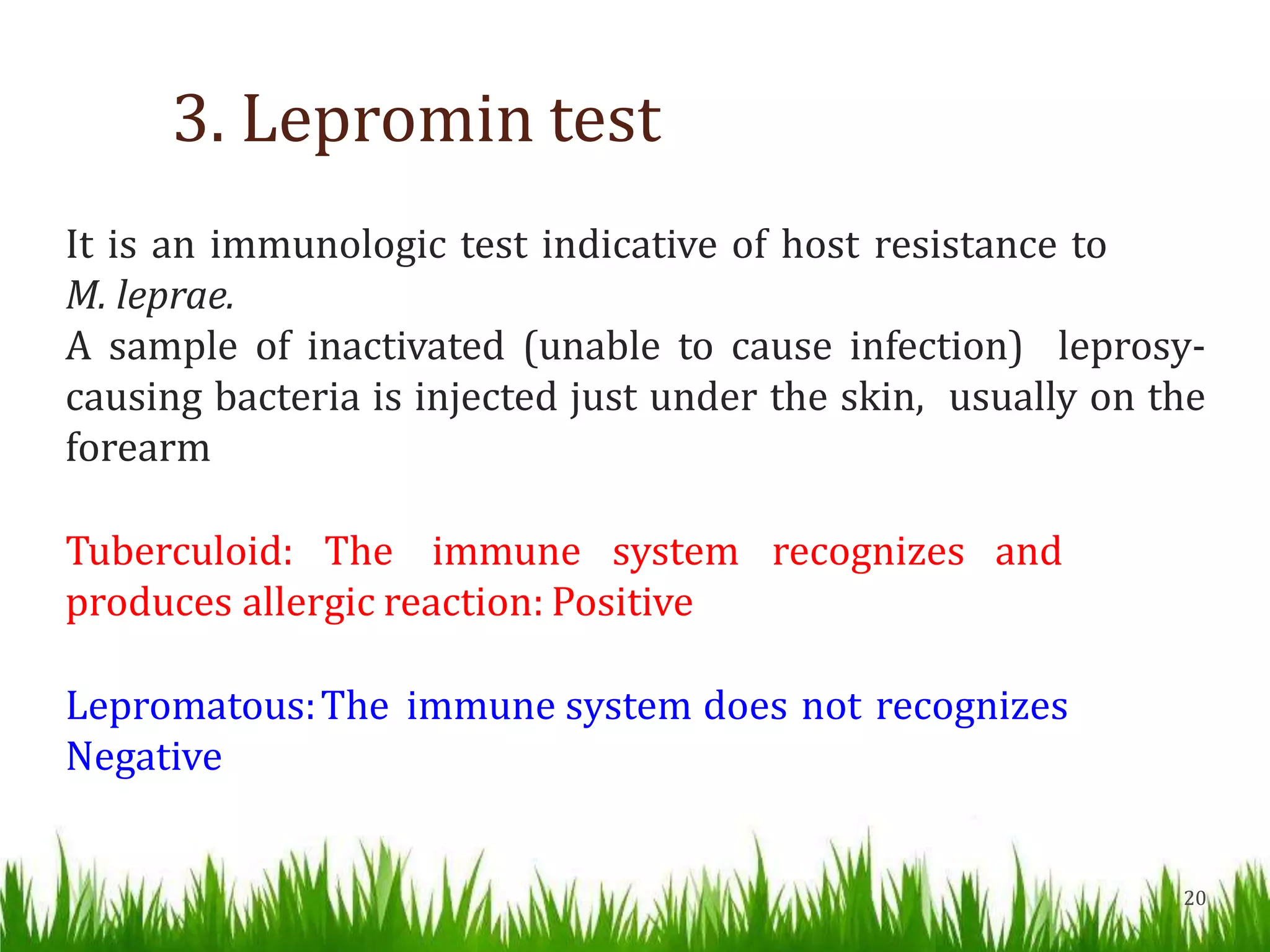 3. Lepromin test

It is an immunologic test indicative of host resistance to M. leprae.
A sample of inactivated (unable to cause infection) leprosy-causing bacteria is injected just under the skin, usually on the forearm

Tuberculoid: The immune system recognizes and produces allergic reaction: Positive

Lepromatous: The immune system does not recognizes Negative

20